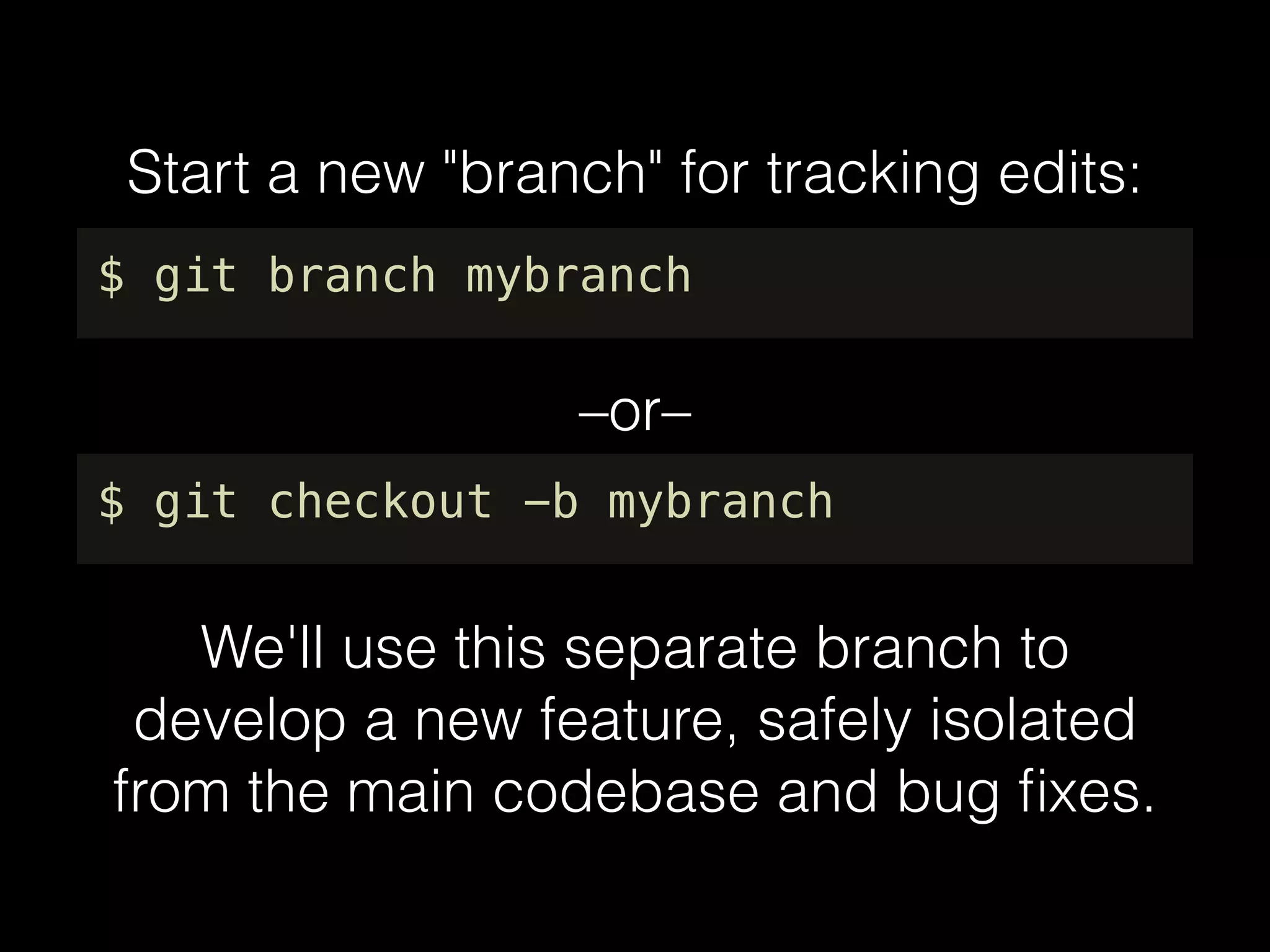 Start a new "branch" for tracking edits:

$ git branch mybranch

–or–

$ git checkout –b mybranch

We'll use this separate branch to develop a new feature, safely isolated from the main codebase and bug fixes.